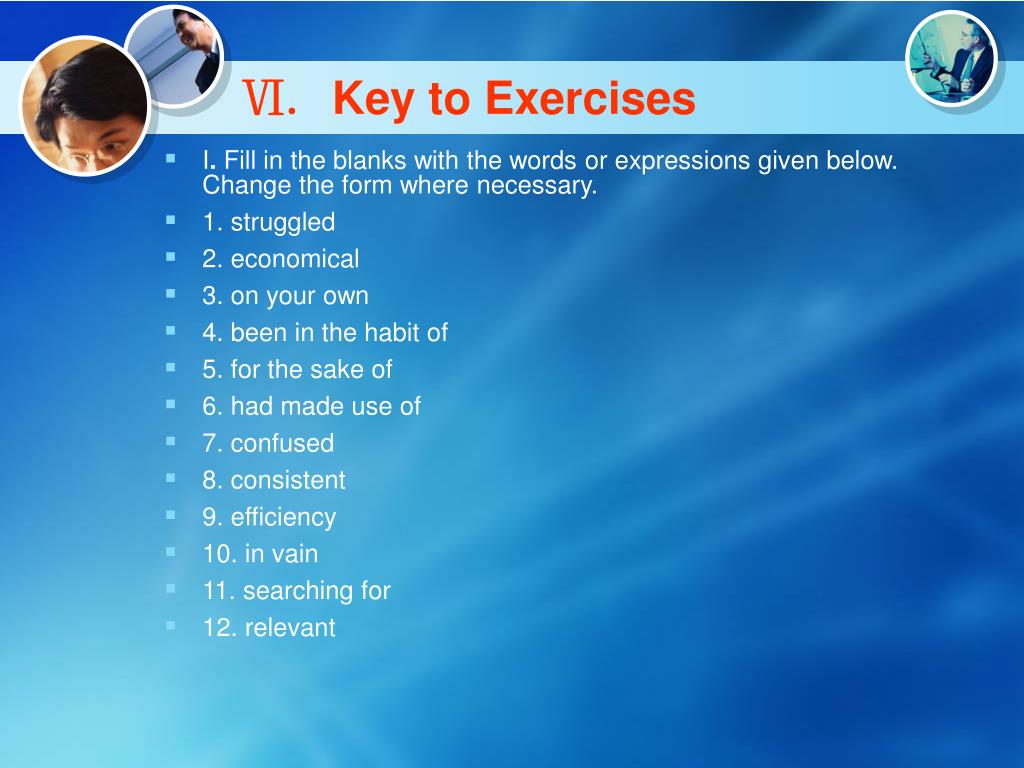 Ⅵ. Key to Exercises

I. Fill in the blanks with the words or expressions given below. Change the form where necessary.
1. struggled
2. economical
3. on your own
4. been in the habit of
5. for the sake of
6. had made use of
7. confused
8. consistent
9. efficiency
10. in vain
11. searching for
12. relevant